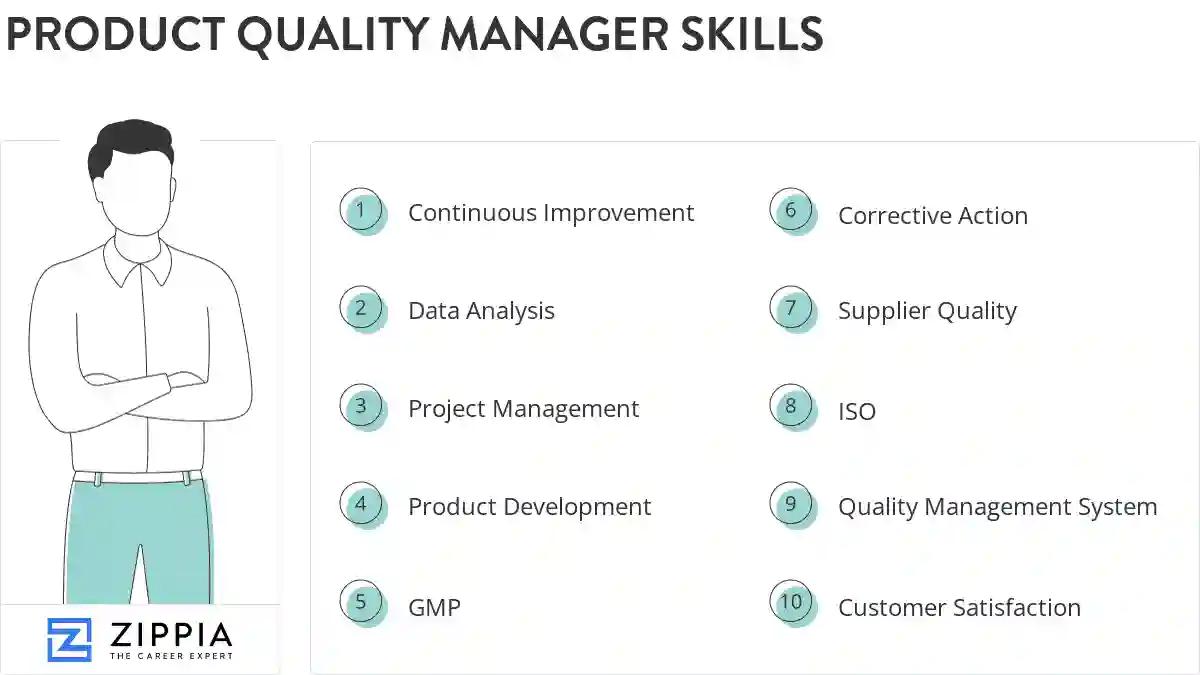 PRODUCT QUALITY MANAGER SKILLS

1 Continuous Improvement

2 Data Analysis

3 Project Management

4 Product Development

5 GMP

6 Corrective Action

7 Supplier Quality

8 ISO

9 Quality Management System

10 Customer Satisfaction

ZIPPIA
THE CAREER EXPERT